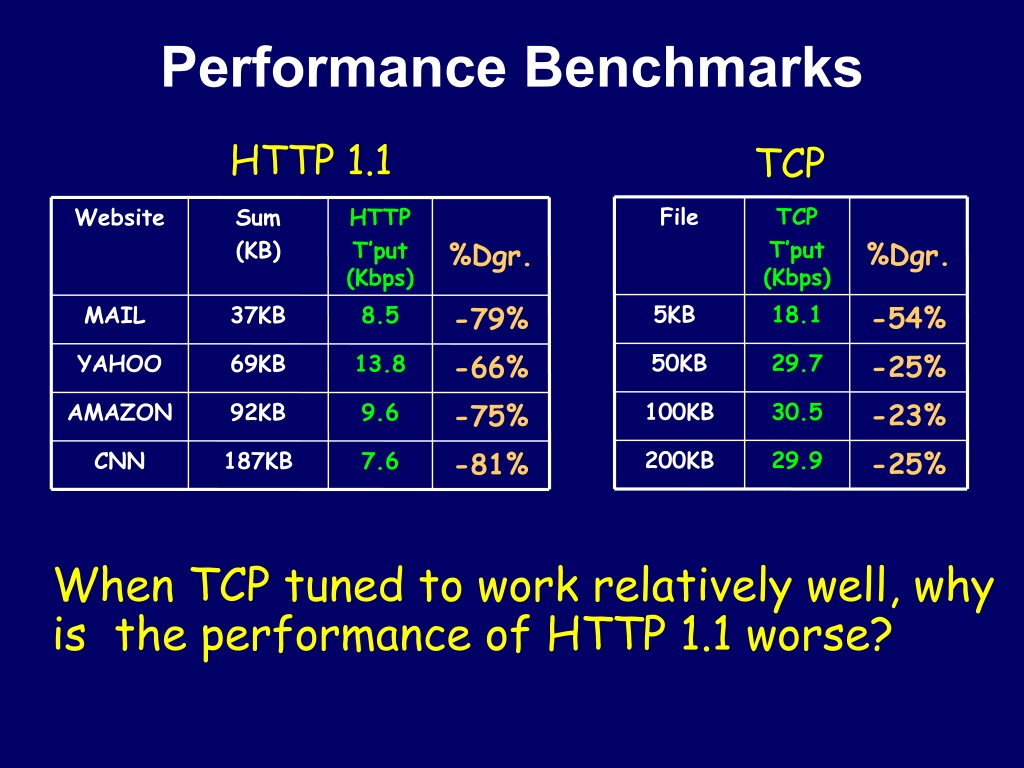 Performance Benchmarks

HTTP 1.1

| Website | Sum (KB) | HTTP T'put (Kbps) | %Dgr. |
|---|---|---|---|
| MAIL | 37KB | 8.5 | -79% |
| YAHOO | 69KB | 13.8 | -66% |
| AMAZON | 92KB | 9.6 | -75% |
| CNN | 187KB | 7.6 | -81% |

TCP

| File | TCP T'put (Kbps) | %Dgr. |
|---|---|---|
| 5KB | 18.1 | -54% |
| 50KB | 29.7 | -25% |
| 100KB | 30.5 | -23% |
| 200KB | 29.9 | -25% |

When TCP tuned to work relatively well, why is the performance of HTTP 1.1 worse?